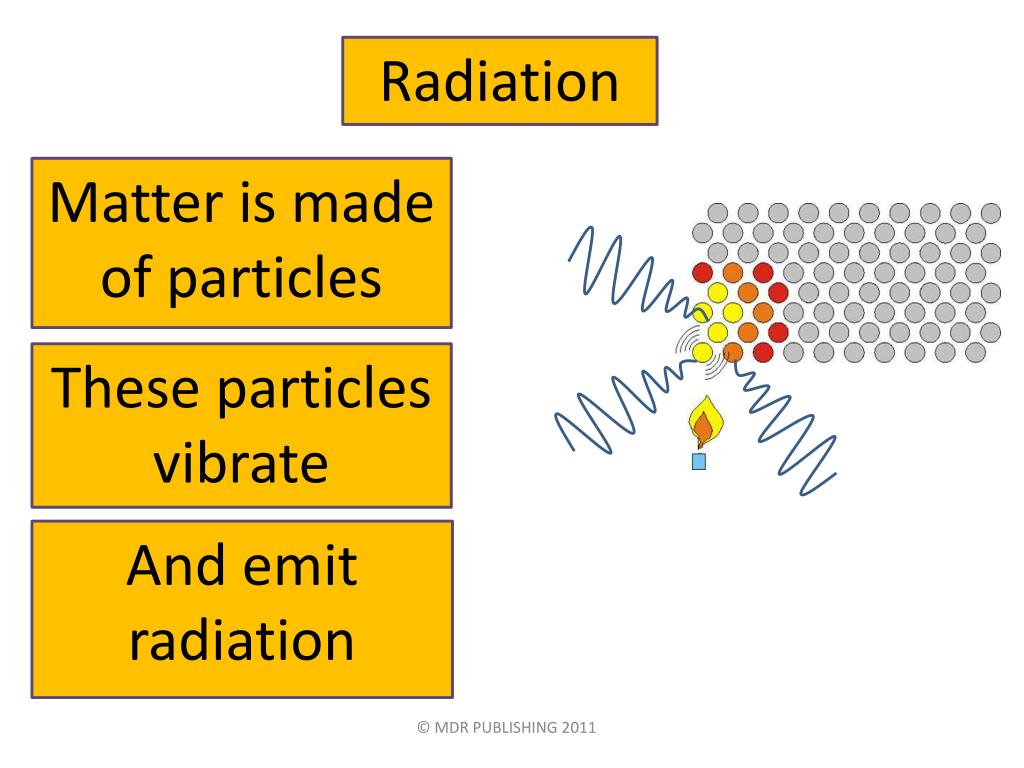 Radiation

Matter is made of particles

These particles vibrate

And emit radiation

© MDR PUBLISHING 2011